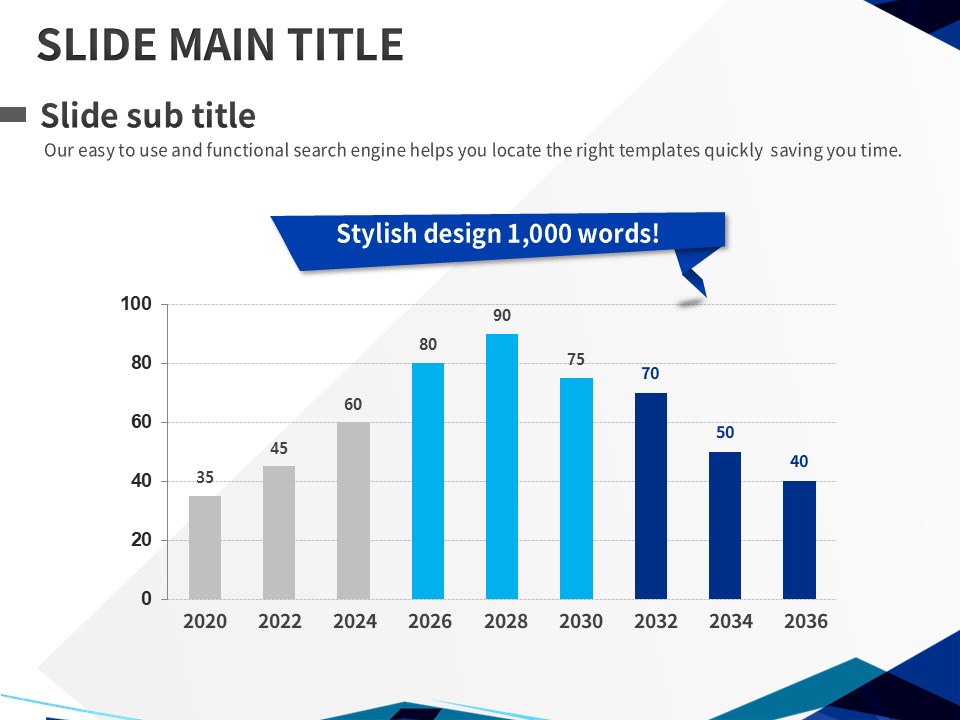 SLIDE MAIN TITLE

Slide sub title

Our easy to use and functional search engine helps you locate the right templates quickly saving you time.

Stylish design 1,000 words!

100
80
60
40
20
0

35
45
60
80
90
75
70
50
40

2020
2022
2024
2026
2028
2030
2032
2034
2036